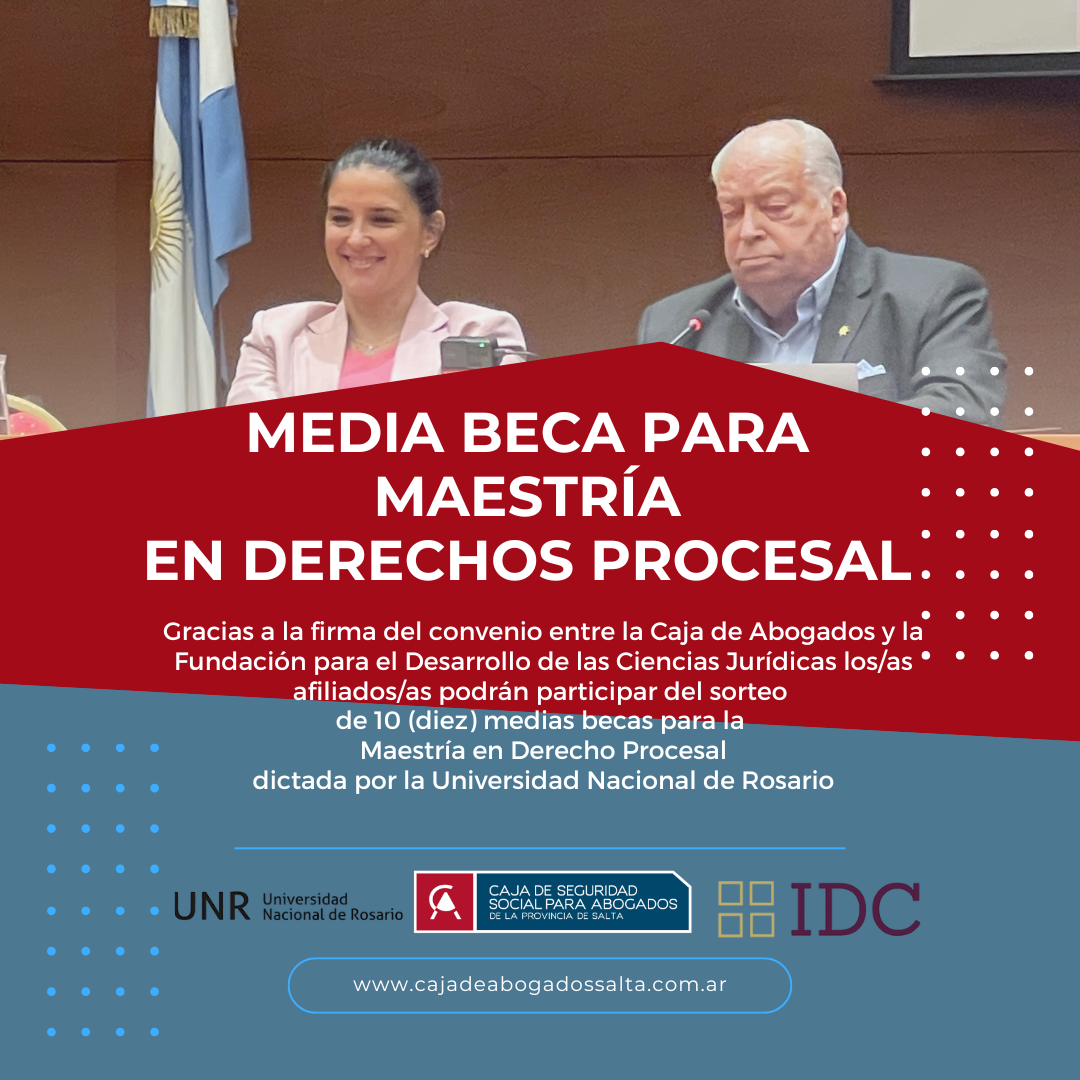 MEDIA BECA PARA MAESTRÍA EN DERECHOS PROCESAL

Gracias a la firma del convenio entre la Caja de Abogados y la Fundación para el Desarrollo de las Ciencias Jurídicas los/as afiliados/as podrán participar del sorteo de 10 (diez) medias becas para la Maestría en Derecho Procesal dictada por la Universidad Nacional de Rosario

UNR Universidad Nacional de Rosario

CAJA DE SEGURIDAD SOCIAL PARA ABOGADOS DE LA PROVINCIA DE SALTA

IDC

www.cajadeabogadossalta.com.ar